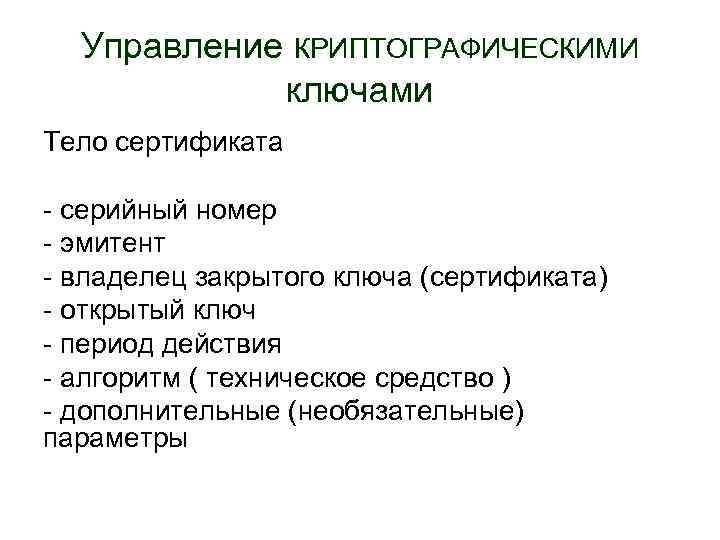 Управление КРИПТОГРАФИЧЕСКИМИ ключами

Тело сертификата

- серийный номер
- эмитент
- владелец закрытого ключа (сертификата)
- открытый ключ
- период действия
- алгоритм ( техническое средство )
- дополнительные (необязательные) параметры